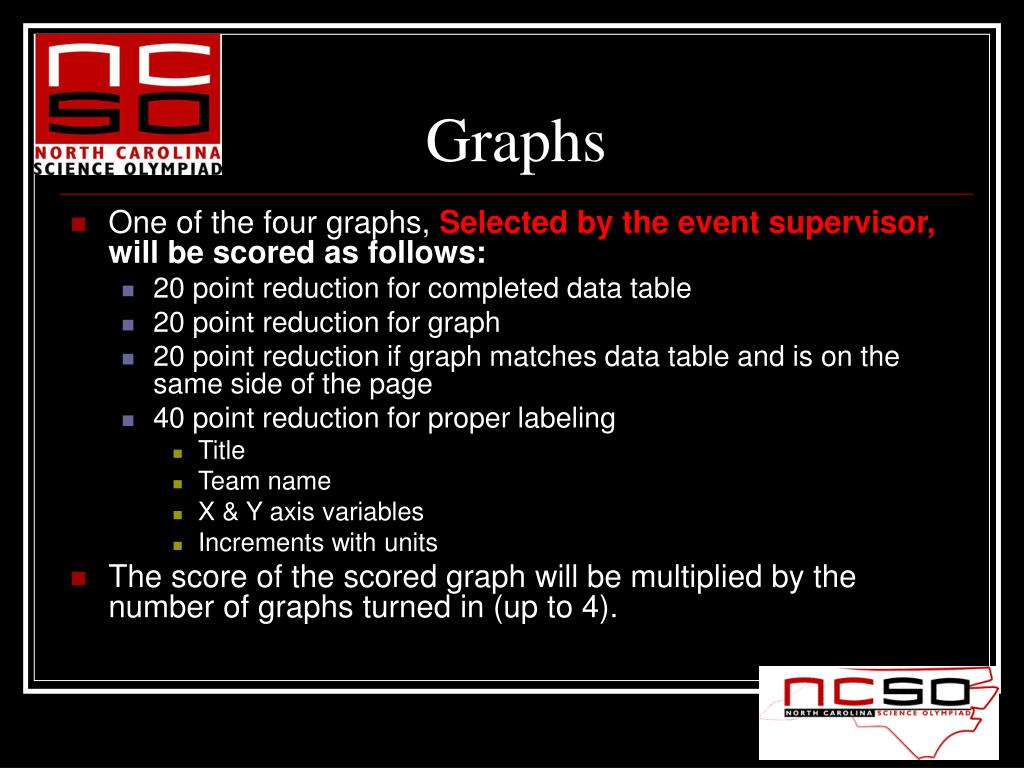 NCSO
NORTH CAROLINA
SCIENCE OLYMPIAD

Graphs

One of the four graphs, Selected by the event supervisor, will be scored as follows:
20 point reduction for completed data table
20 point reduction for graph
20 point reduction if graph matches data table and is on the same side of the page
40 point reduction for proper labeling
Title
Team name
X & Y axis variables
Increments with units
The score of the scored graph will be multiplied by the number of graphs turned in (up to 4).

NCSO
NORTH CAROLINA SCIENCE OLYMPIAD